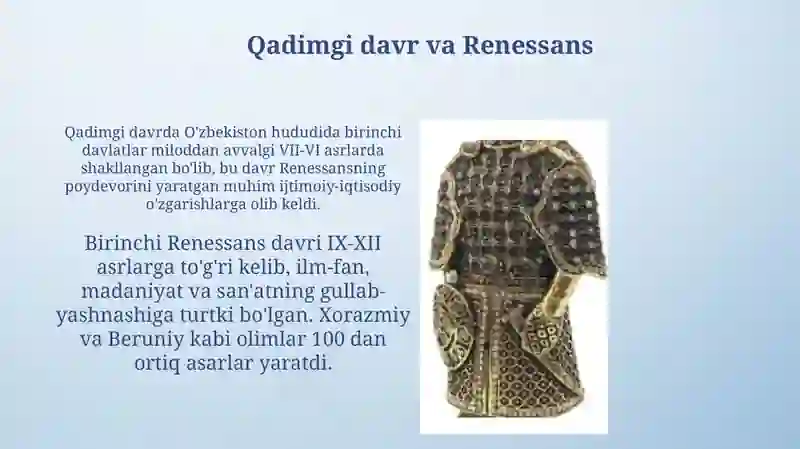 Qadimgi davr va Renessans

Qadimgi davrda O'zbekiston hududida birinchi davlatlar miloddan avvalgi VII-VI asrlarda shakllangan bo'lib, bu davr Renessansning poydevorini yaratgan muhim ijtimoiy-iqtisodiy o'zgarishlarga olib keldi.

Birinchi Renessans davri IX-XII asrlarga to'g'ri kelib, ilm-fan, madaniyat va san'atning gullab-yashnashiga turtki bo'lgan. Xorazmiy va Beruniy kabi olimlar 100 dan ortiq asarlar yaratdi.